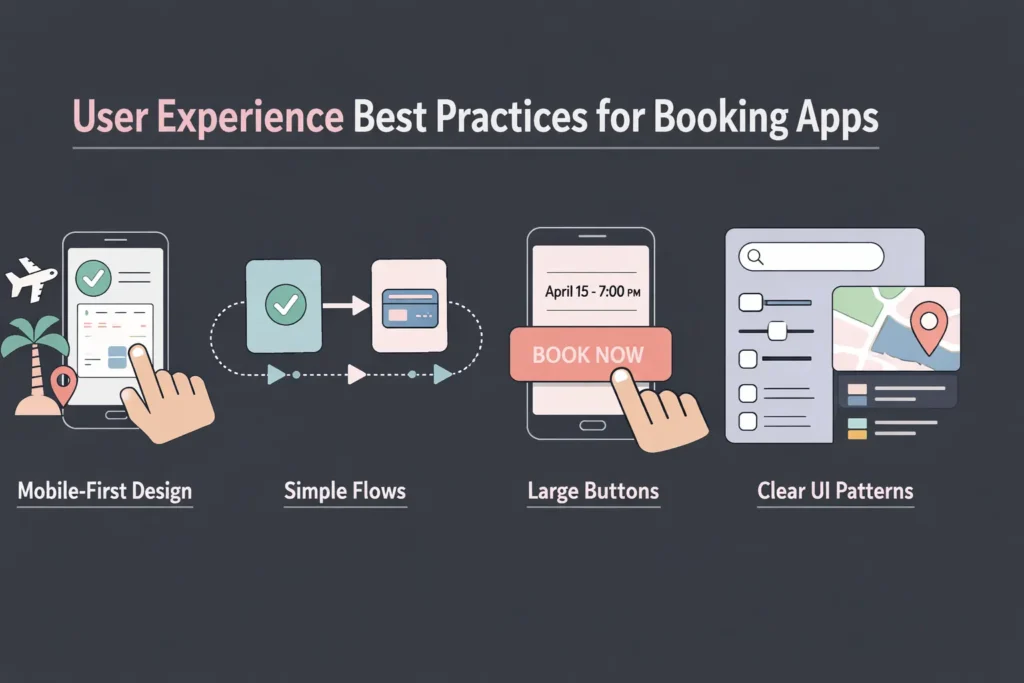 User Experience Best Practices for Booking Apps

April 15 - 7:00 PM

BOOK NOW

Mobile-First Design

Simple Flows

Large Buttons

Clear UI Patterns